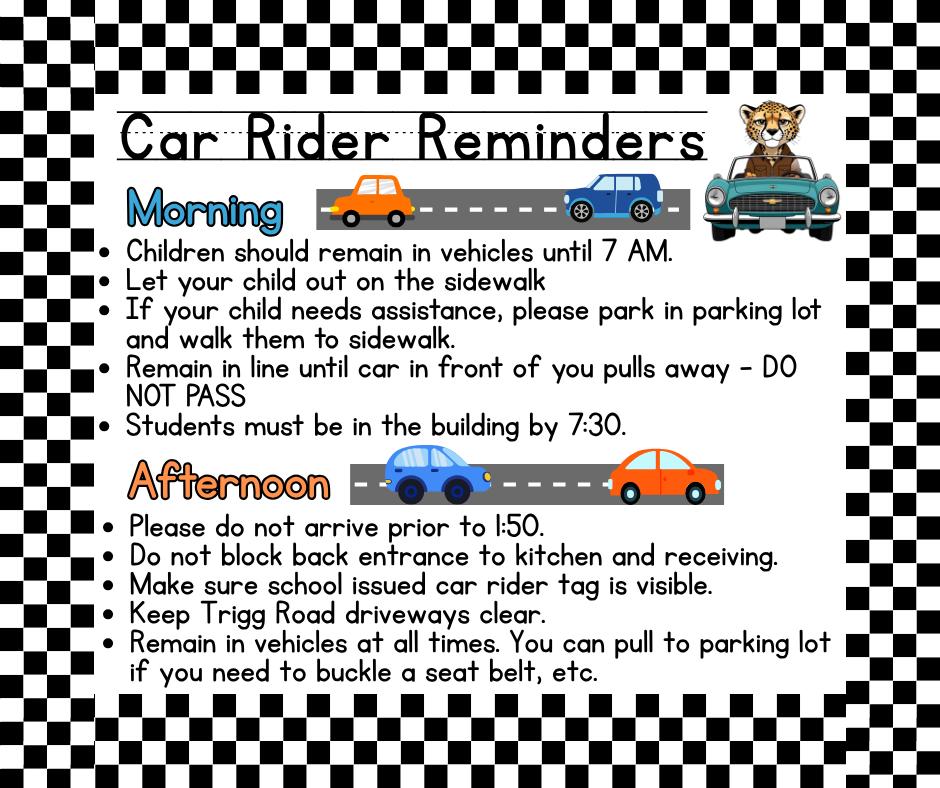 Car Rider Reminders

Morning

- Children should remain in vehicles until 7 AM.
- Let your child out on the sidewalk
- If your child needs assistance, please park in parking lot and walk them to sidewalk.
- Remain in line until car in front of you pulls away - DO NOT PASS
- Students must be in the building by 7:30.

Afternoon

- Please do not arrive prior to 1:50.
- Do not block back entrance to kitchen and receiving.
- Make sure school issued car rider tag is visible.
- Keep Trigg Road driveways clear.
- Remain in vehicles at all times. You can pull to parking lot if you need to buckle a seat belt, etc.